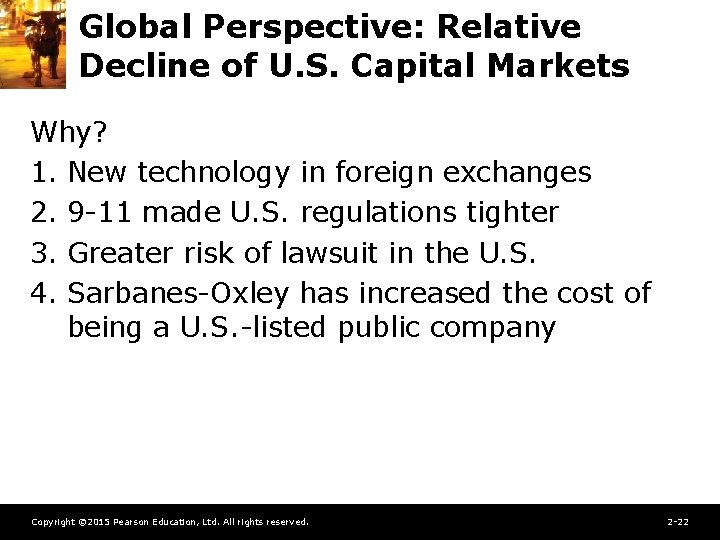 Global Perspective: Relative Decline of U.S. Capital Markets

Why?

1. New technology in foreign exchanges
2. 9-11 made U.S. regulations tighter
3. Greater risk of lawsuit in the U.S.
4. Sarbanes-Oxley has increased the cost of being a U.S.-listed public company

Copyright ©2015 Pearson Education, Ltd. All rights reserved.

2-22